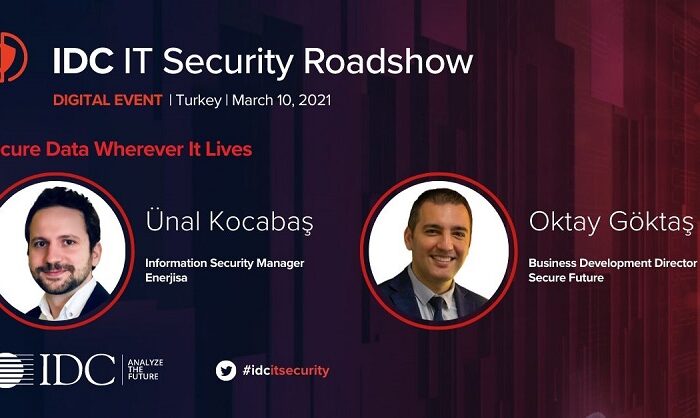 IDC IT Security Roadshow

DIGITAL EVENT | Turkey | March 10, 2021

cure Data Wherever It Lives

Ünal Kocabaş

Information Security Manager
Enerjisa

Oktay Göktaş

Business Development Director
Secure Future

IDC | ANALYZE THE FUTURE

#idcitsecurity